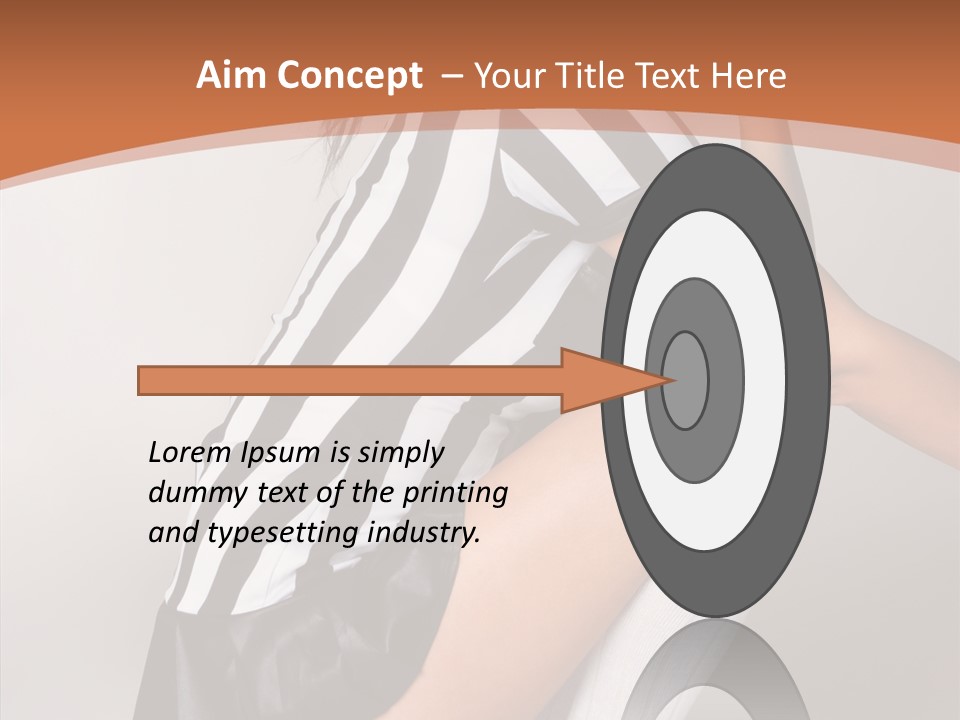 Aim Concept – Your Title Text Here

Lorem Ipsum is simply dummy text of the printing and typesetting industry.